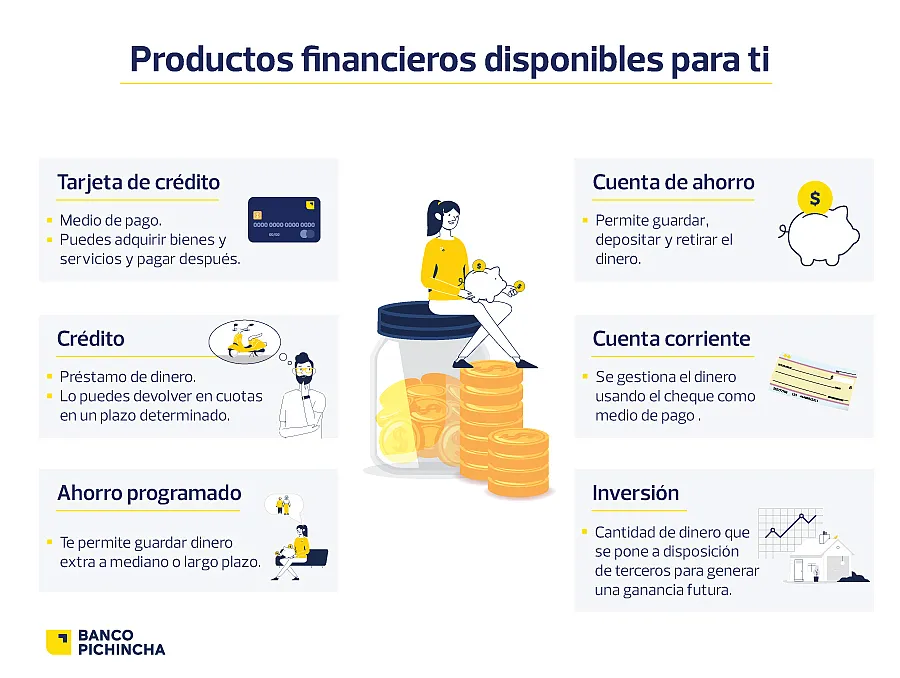 Productos financieros disponibles para ti

Tarjeta de crédito

- Medio de pago.
- Puedes adquirir bienes y servicios y pagar después.

Crédito

- Préstamo de dinero.
- Lo puedes devolver en cuotas en un plazo determinado.

Ahorro programado

- Te permite guardar dinero extra a mediano o largo plazo.

Cuenta de ahorro

- Permite guardar, depositar y retirar el dinero.

$

Cuenta corriente

- Se gestiona el dinero usando el cheque como medio de pago .

Inversión

- Cantidad de dinero que se pone a disposición de terceros para generar una ganancia futura.

BANCO PICHINCHA